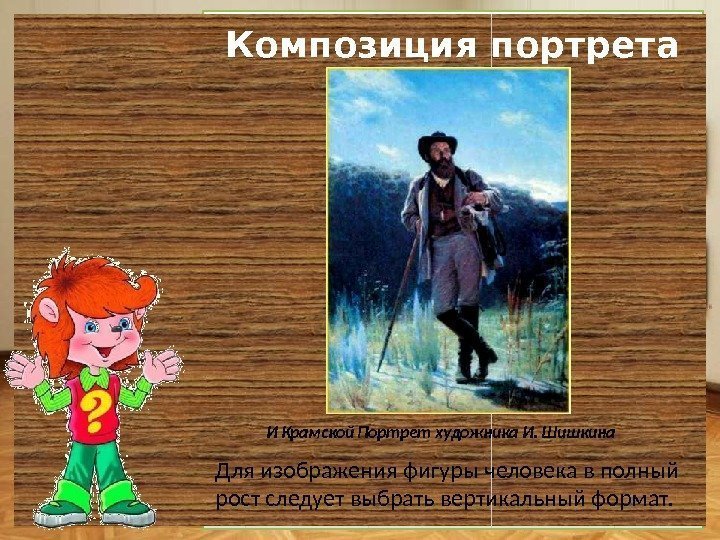 Композиция портрета

?

И Крамской Портрет художника И. Шишкина

Для изображения фигуры человека в полный рост следует выбрать вертикальный формат.